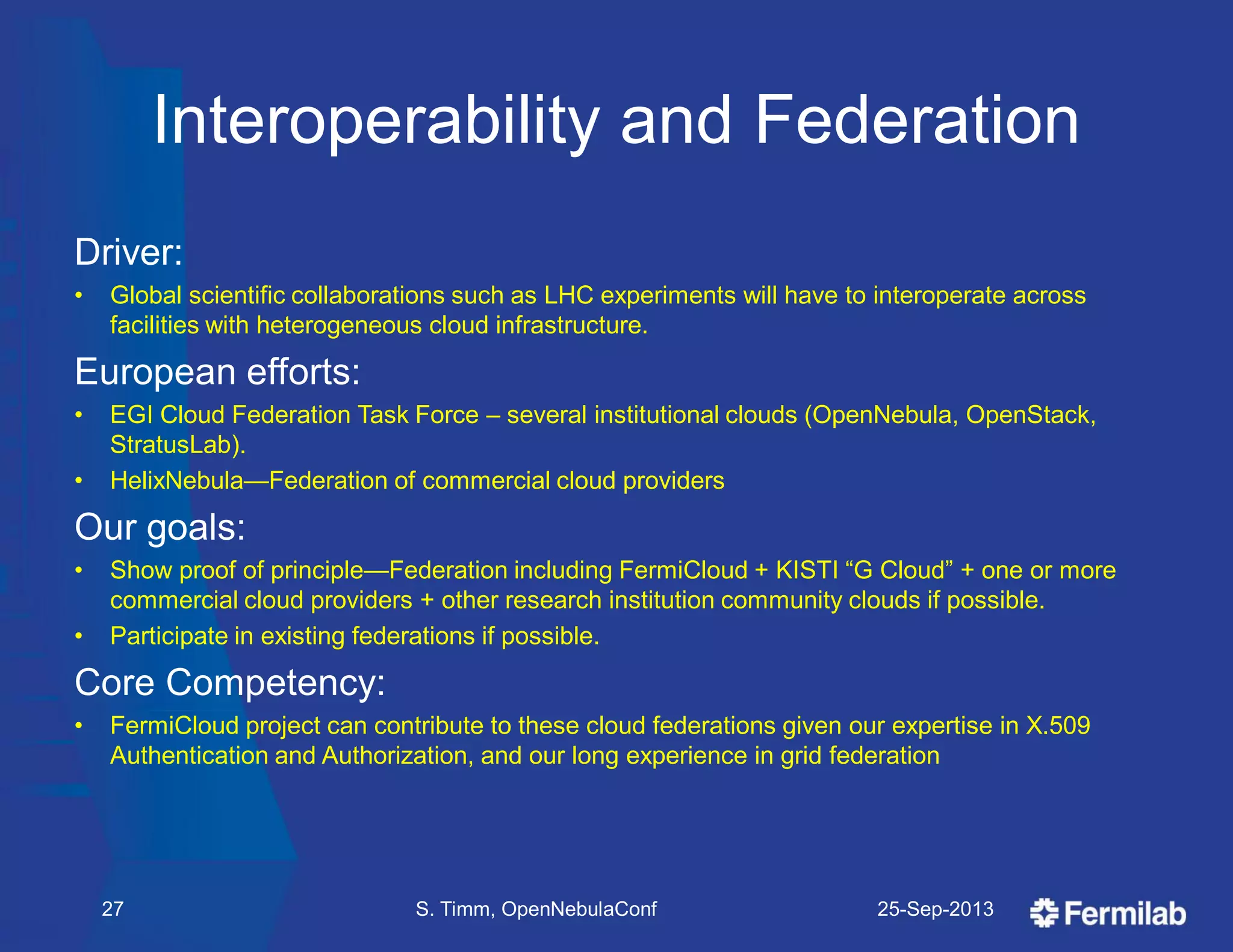 Interoperability and Federation

Driver:

• Global scientific collaborations such as LHC experiments will have to interoperate across facilities with heterogeneous cloud infrastructure.

European efforts:

• EGI Cloud Federation Task Force – several institutional clouds (OpenNebula, OpenStack, StratusLab).

• HelixNebula—Federation of commercial cloud providers

Our goals:

• Show proof of principle—Federation including FermiCloud + KISTI “G Cloud” + one or more commercial cloud providers + other research institution community clouds if possible.

• Participate in existing federations if possible.

Core Competency:

• FermiCloud project can contribute to these cloud federations given our expertise in X.509 Authentication and Authorization, and our long experience in grid federation

27

S. Timm, OpenNebulaConf

25-Sep-2013

Fermilab